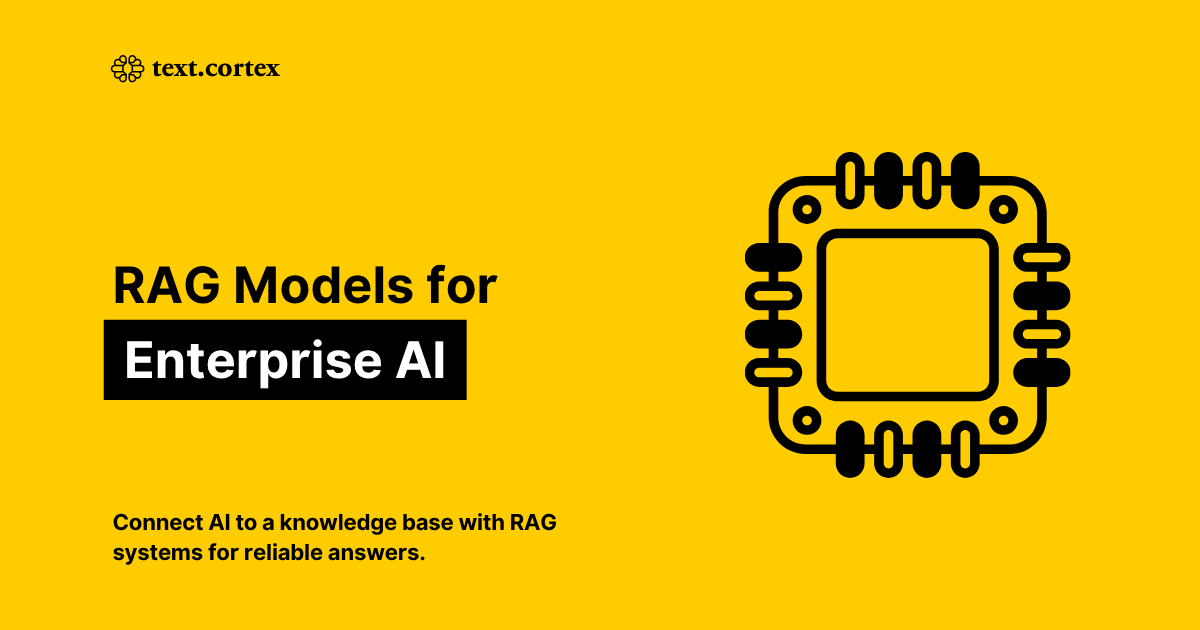 text.cortex

RAG Models for
Enterprise AI

Connect AI to a knowledge base with RAG systems for reliable answers.